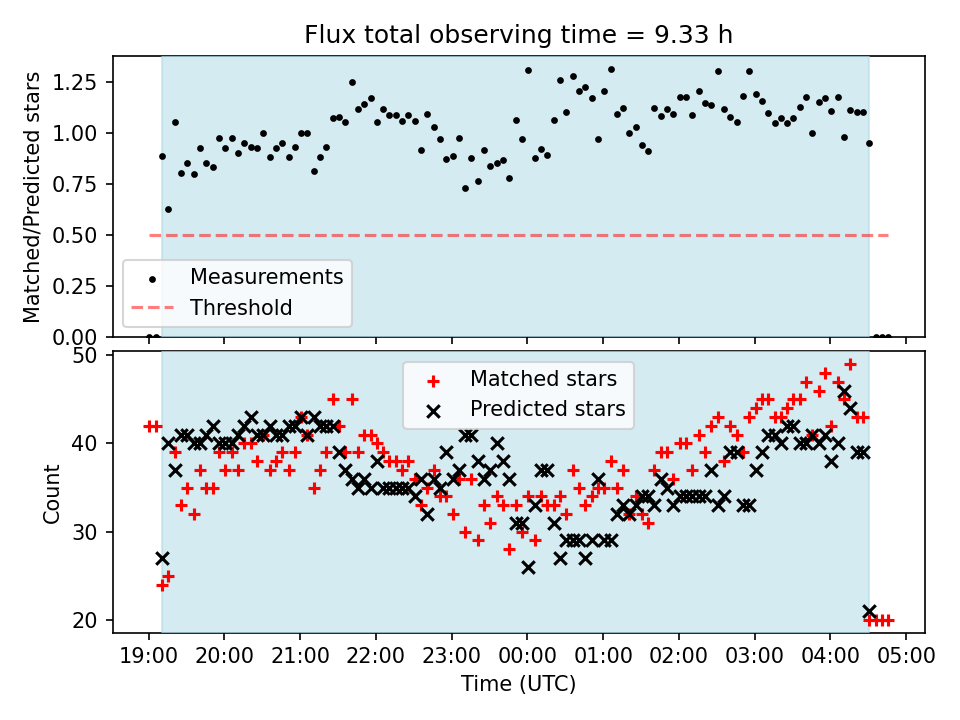 Flux total observing time = 9.33 h

Matched/Predicted stars

1.25
1.00
0.75
0.50
0.25
0.00

Measurements
Threshold

Count

50
40
30
20

Matched stars
Predicted stars

19:00 20:00 21:00 22:00 23:00 00:00 01:00 02:00 03:00 04:00 05:00

Time (UTC)